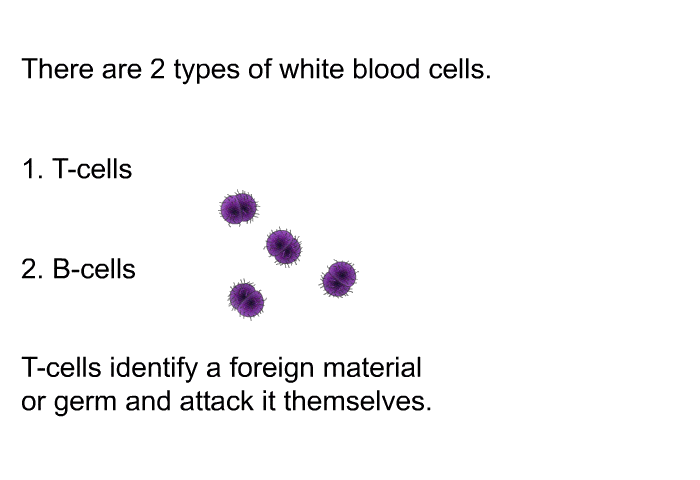 There are 2 types of white blood cells.

1. T-cells

2. B-cells

T-cells identify a foreign material or germ and attack it themselves.